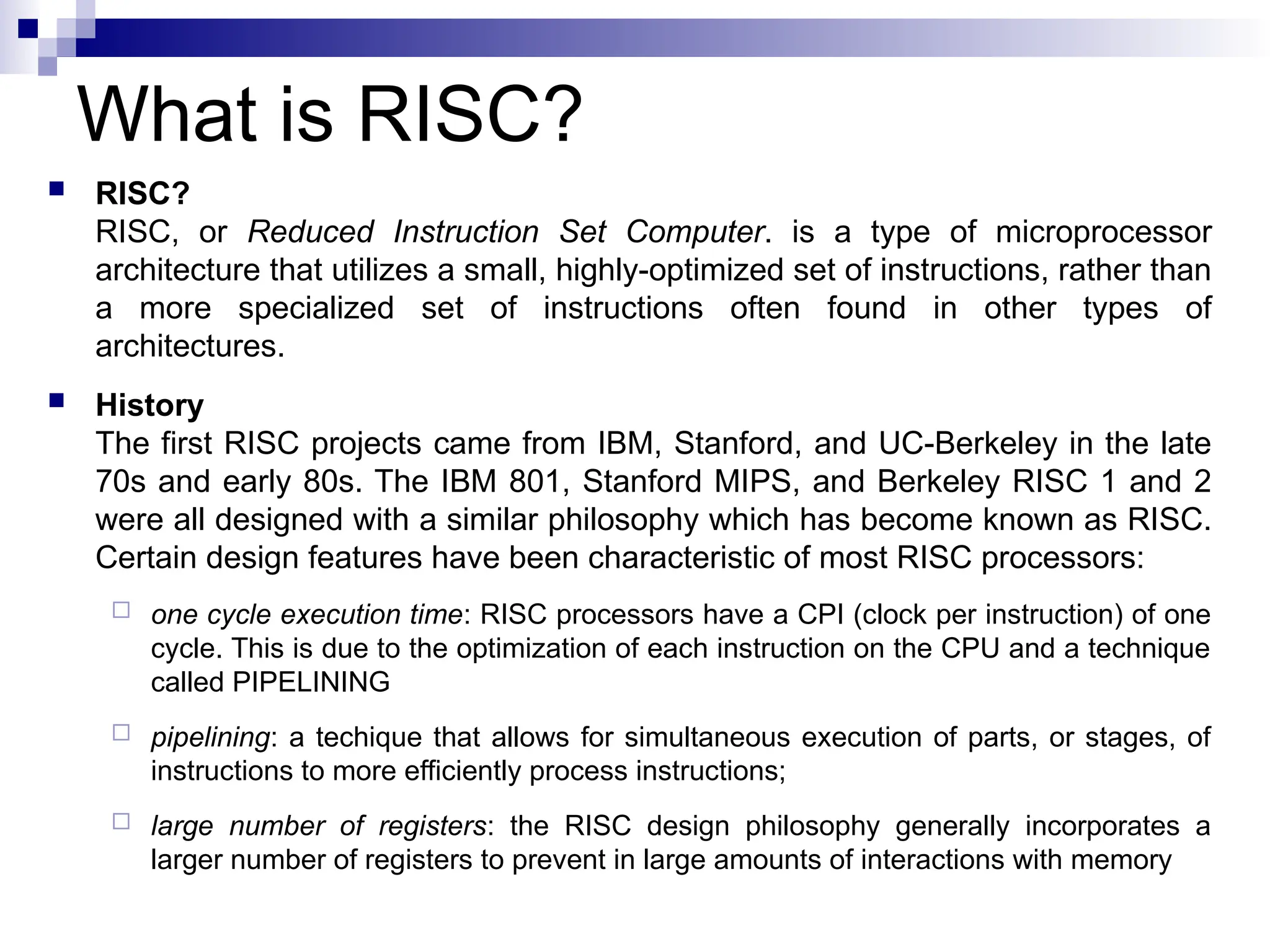 What is RISC?

RISC?
RISC, or Reduced Instruction Set Computer. is a type of microprocessor architecture that utilizes a small, highly-optimized set of instructions, rather than a more specialized set of instructions often found in other types of architectures.

History
The first RISC projects came from IBM, Stanford, and UC-Berkeley in the late 70s and early 80s. The IBM 801, Stanford MIPS, and Berkeley RISC 1 and 2 were all designed with a similar philosophy which has become known as RISC. Certain design features have been characteristic of most RISC processors:

one cycle execution time: RISC processors have a CPI (clock per instruction) of one cycle. This is due to the optimization of each instruction on the CPU and a technique called PIPELINING

pipelining: a techique that allows for simultaneous execution of parts, or stages, of instructions to more efficiently process instructions;

large number of registers: the RISC design philosophy generally incorporates a larger number of registers to prevent in large amounts of interactions with memory